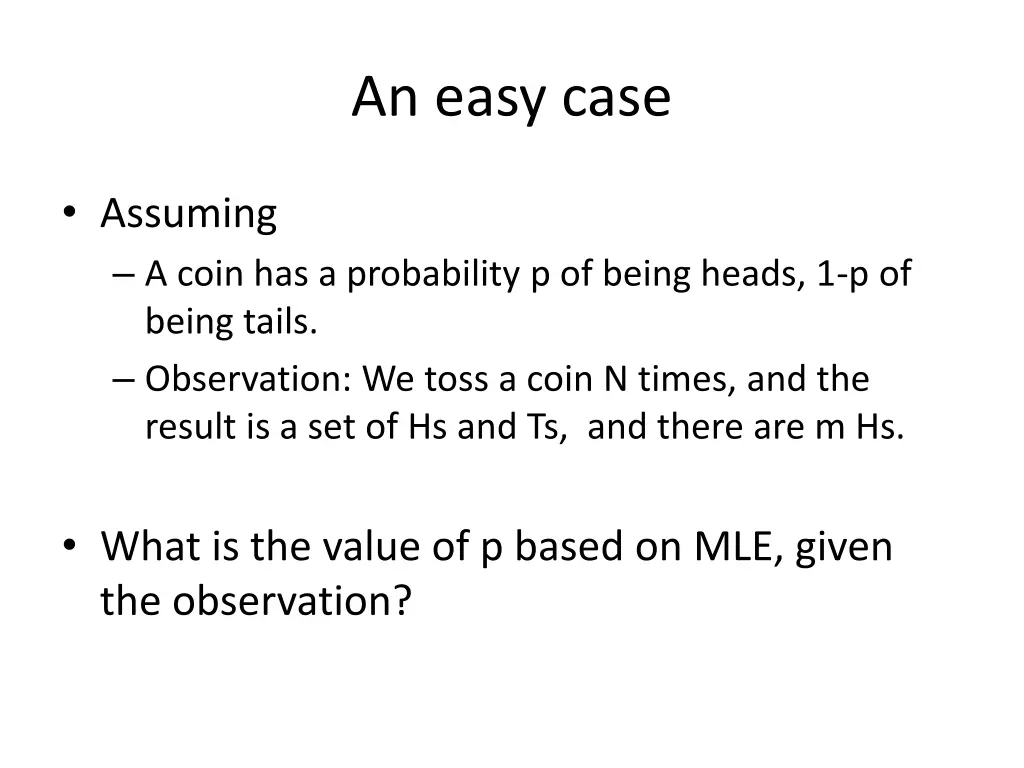 An easy case

• Assuming
– A coin has a probability p of being heads, 1-p of being tails.
– Observation: We toss a coin N times, and the result is a set of Hs and Ts, and there are m Hs.

• What is the value of p based on MLE, given the observation?